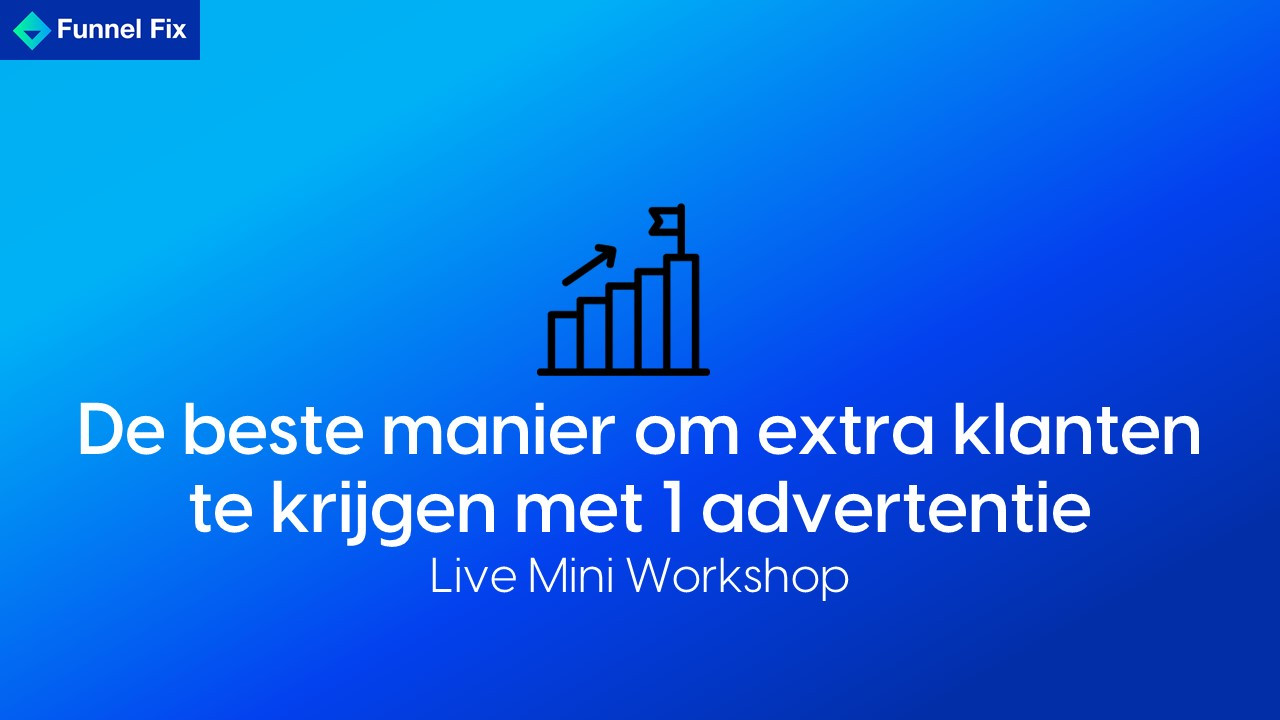 Funnel Fix

De beste manier om extra klanten te krijgen met 1 advertentie

Live Mini Workshop